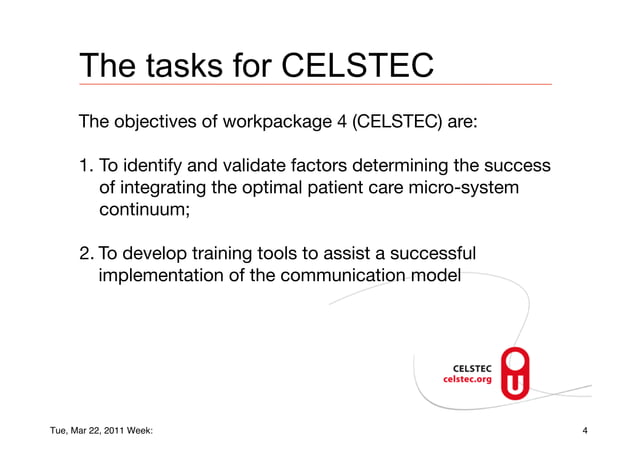 The tasks for CELSTEC

The objectives of workpackage 4 (CELSTEC) are:

1. To identify and validate factors determining the success of integrating the optimal patient care micro-system continuum;

2. To develop training tools to assist a successful implementation of the communication model

CELSTEC
celstec.org

OU

Tue, Mar 22, 2011 Week:

4